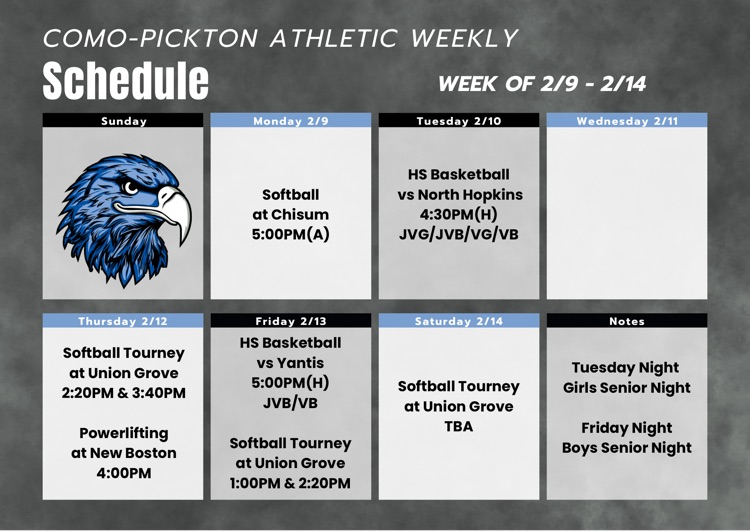 COMO-PICKTON ATHLETIC WEEKLY
Schedule

WEEK OF 2/9 - 2/14

Sunday

Monday 2/9

Softball
at Chisum
5:00PM(A)

Tuesday 2/10

HS Basketball
vs North Hopkins
4:30PM(H)
JVG/JVB/VG/VB

Wednesday 2/11

Thursday 2/12

Softball Tourney
at Union Grove
2:20PM & 3:40PM

Powerlifting
at New Boston
4:00PM

Friday 2/13

HS Basketball
vs Yantis
5:00PM(H)
JVB/VB

Softball Tourney
at Union Grove
1:00PM & 2:20PM

Saturday 2/14

Softball Tourney
at Union Grove
TBA

Notes

Tuesday Night
Girls Senior Night

Friday Night
Boys Senior Night